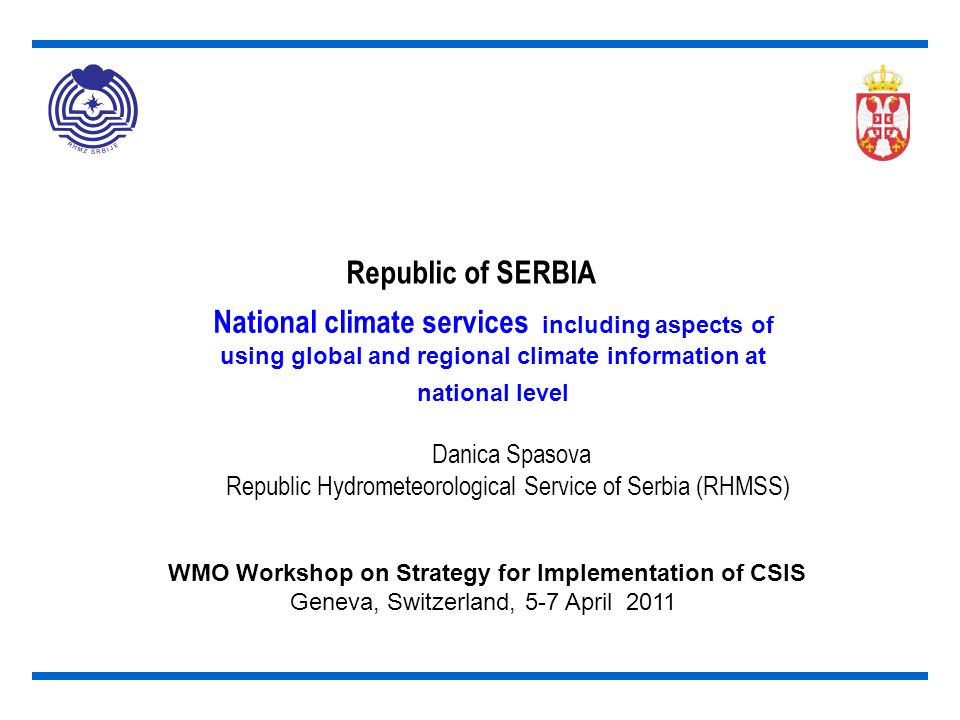 RHMZ SRBIJE

Republic of SERBIA

National climate services including aspects of using global and regional climate information at national level

Danica Spasova
Republic Hydrometeorological Service of Serbia (RHMSS)

WMO Workshop on Strategy for Implementation of CSIS
Geneva, Switzerland, 5-7 April 2011